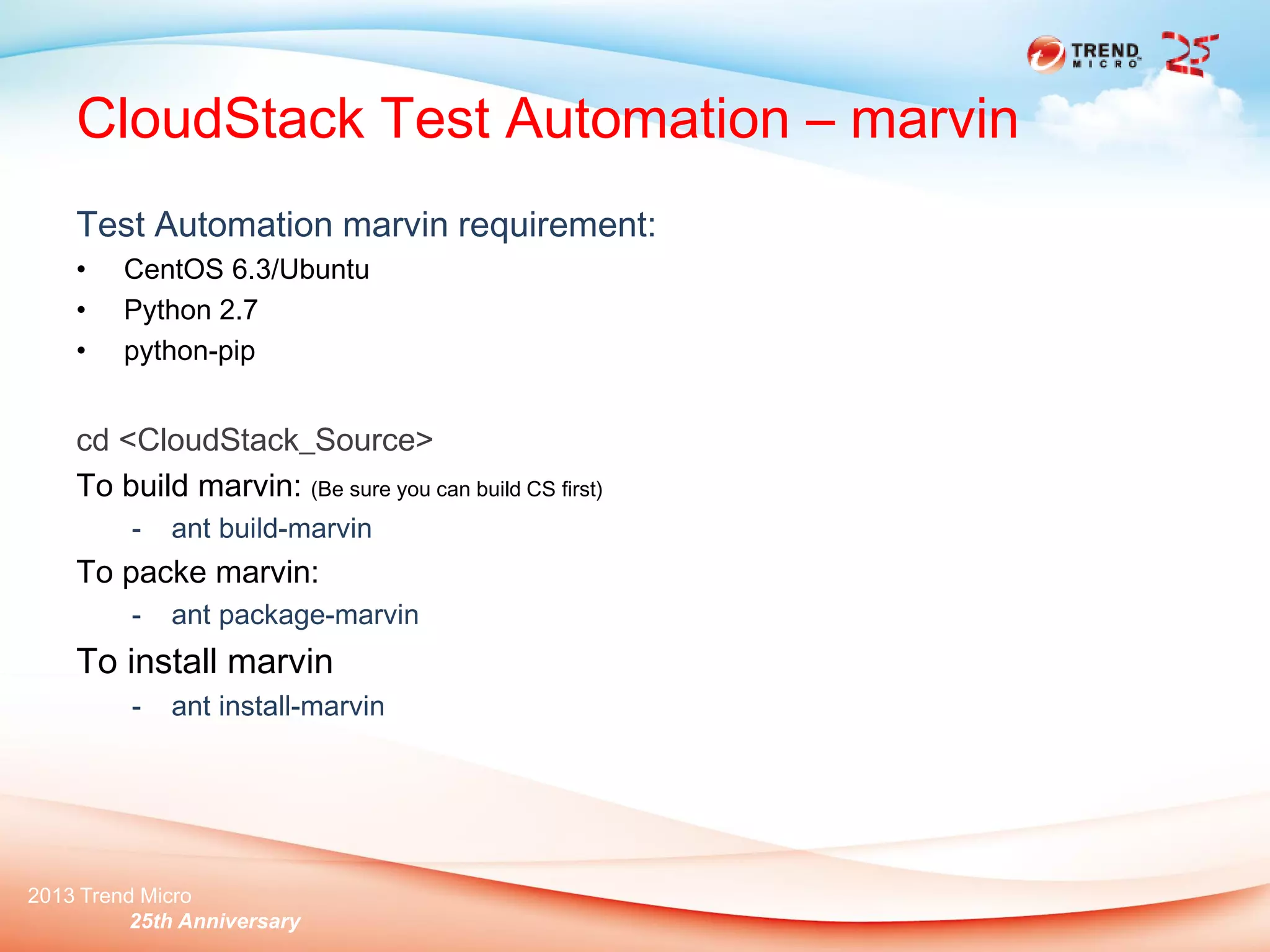 TREND MICRO 25

CloudStack Test Automation – marvin

Test Automation marvin requirement:
• CentOS 6.3/Ubuntu
• Python 2.7
• python-pip

cd <CloudStack_Source>
To build marvin: (Be sure you can build CS first)
- ant build-marvin
To packe marvin:
- ant package-marvin
To install marvin
- ant install-marvin

2013 Trend Micro
25th Anniversary